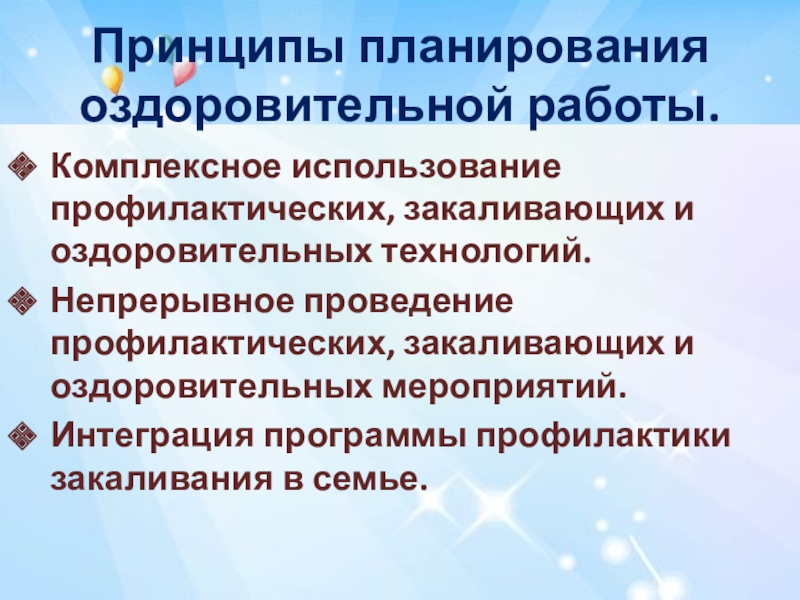 Принципы планирования оздоровительной работы.

Комплексное использование профилактических, закаливающих и оздоровительных технологий.

Непрерывное проведение профилактических, закаливающих и оздоровительных мероприятий.

Интеграция программы профилактики закаливания в семье.